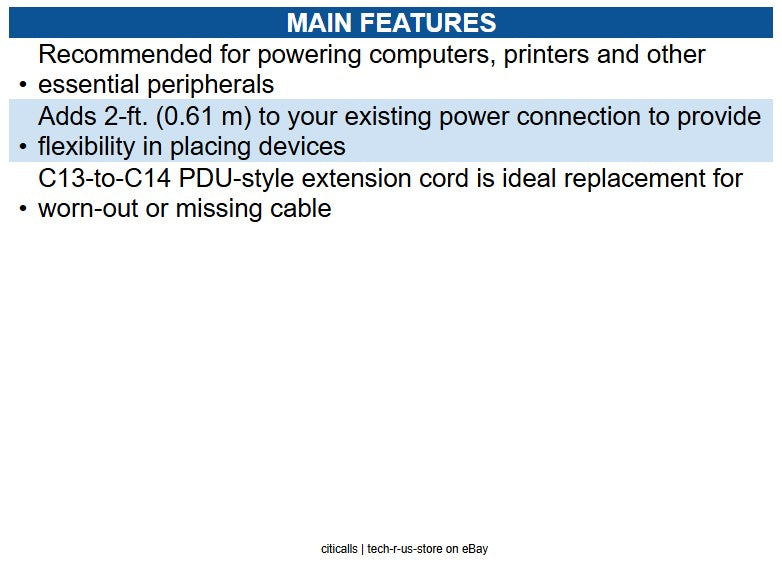 MAIN FEATURES

• Recommended for powering computers, printers and other essential peripherals

• Adds 2-ft. (0.61 m) to your existing power connection to provide flexibility in placing devices

• C13-to-C14 PDU-style extension cord is ideal replacement for worn-out or missing cable

citicalls | tech-r-us-store on eBay